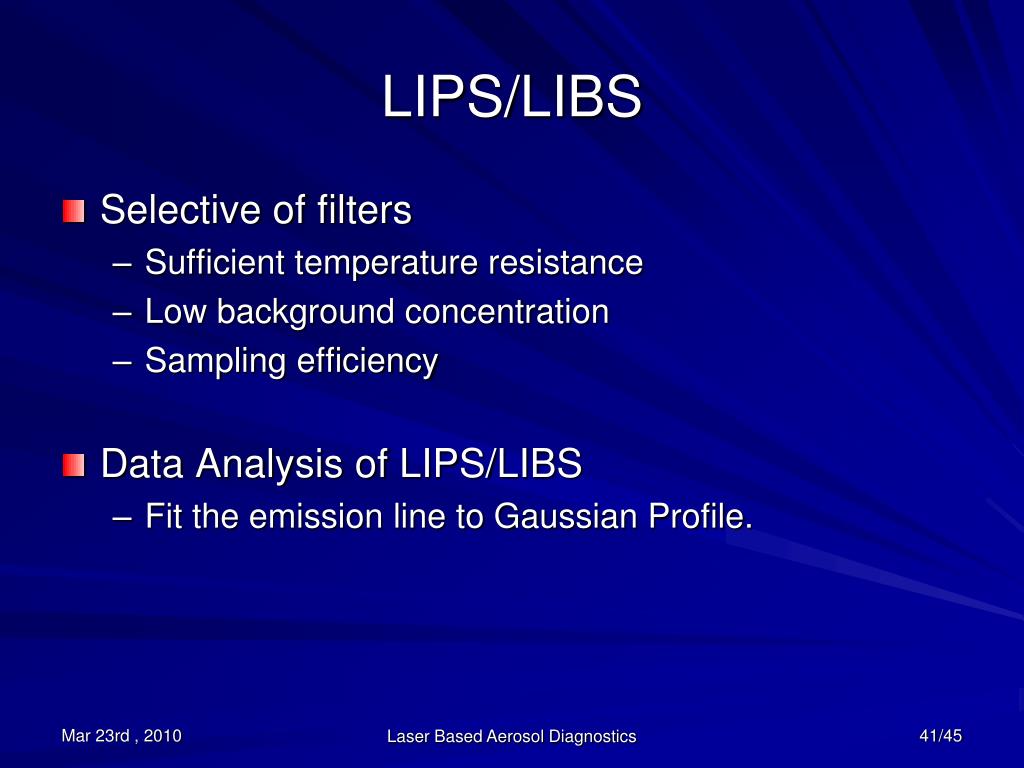 LIPS/LIBS

Selective of filters
– Sufficient temperature resistance
– Low background concentration
– Sampling efficiency

Data Analysis of LIPS/LIBS
– Fit the emission line to Gaussian Profile.

Mar 23rd , 2010
Laser Based Aerosol Diagnostics
41/45